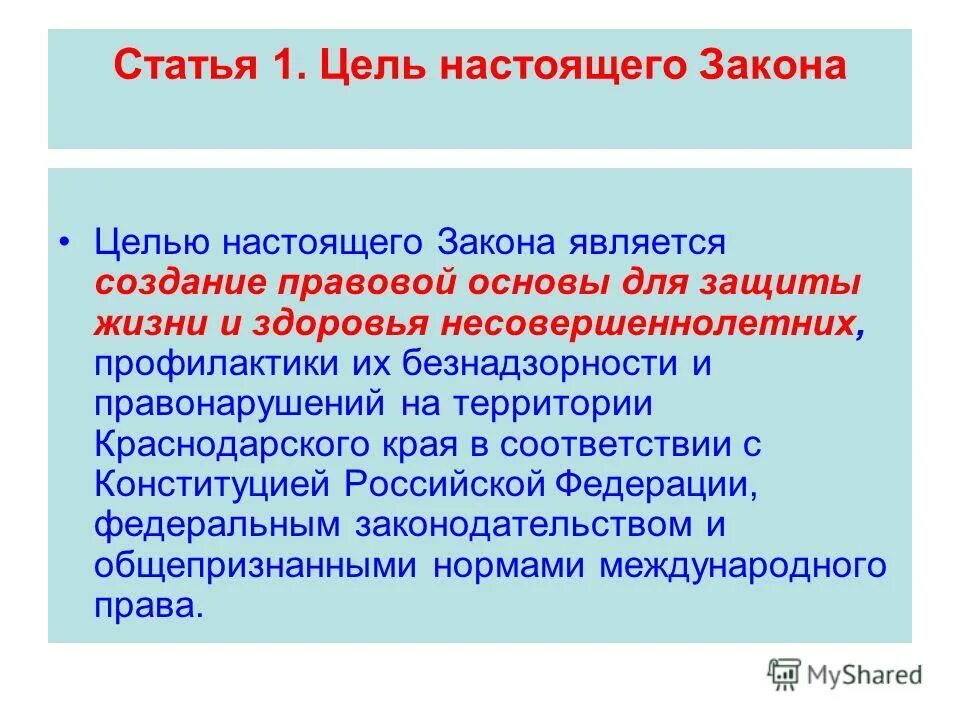 Статья 1. Цель настоящего Закона

• Целью настоящего Закона является создание правовой основы для защиты жизни и здоровья несовершеннолетних, профилактики их безнадзорности и правонарушений на территории Краснодарского края в соответствии с Конституцией Российской Федерации, федеральным законодательством и общепризнанными нормами международного права.

MyShared